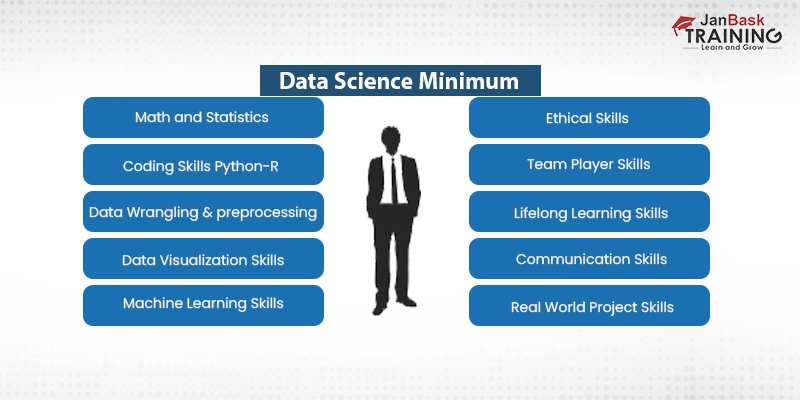 JanBask
TRAINING
Learn and Grow

Data Science Minimum

Math and Statistics

Coding Skills Python-R

Data Wrangling & preprocessing

Data Visualization Skills

Machine Learning Skills

Ethical Skills

Team Player Skills

Lifelong Learning Skills

Communication Skills

Real World Project Skills